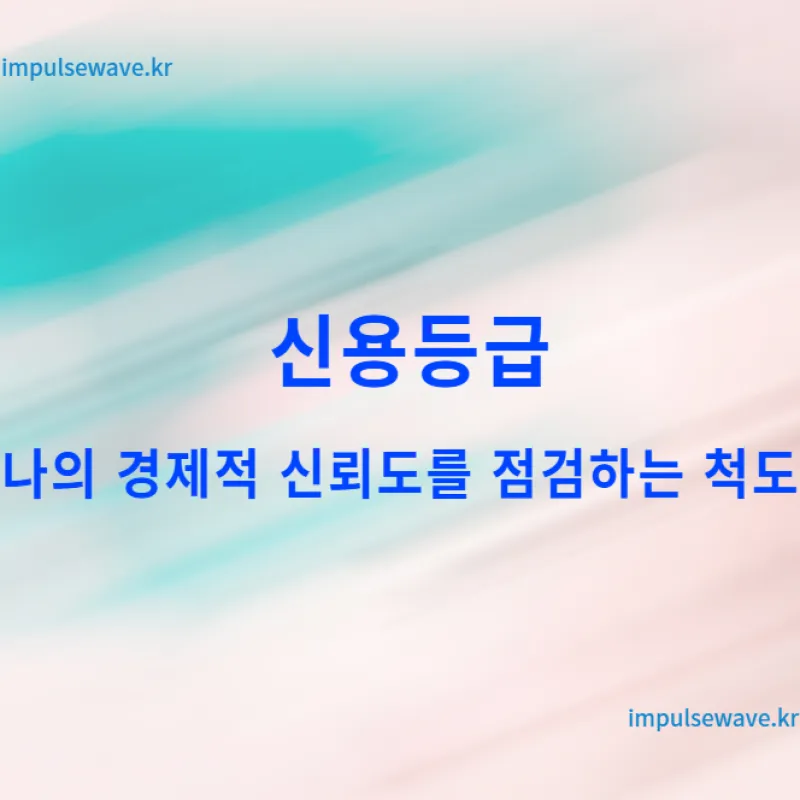 impulsewave.kr

신용등급

나의 경제적 신뢰도를 점검하는 척도

impulsewave.kr